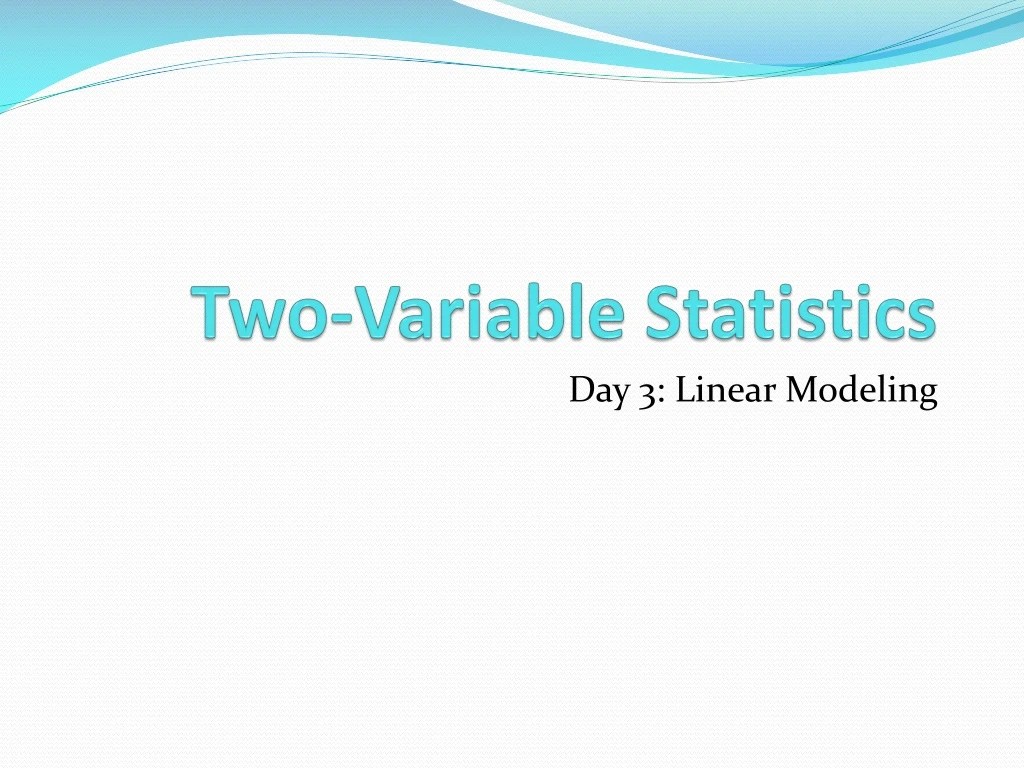 Two-Variable Statistics

Day 3: Linear Modeling